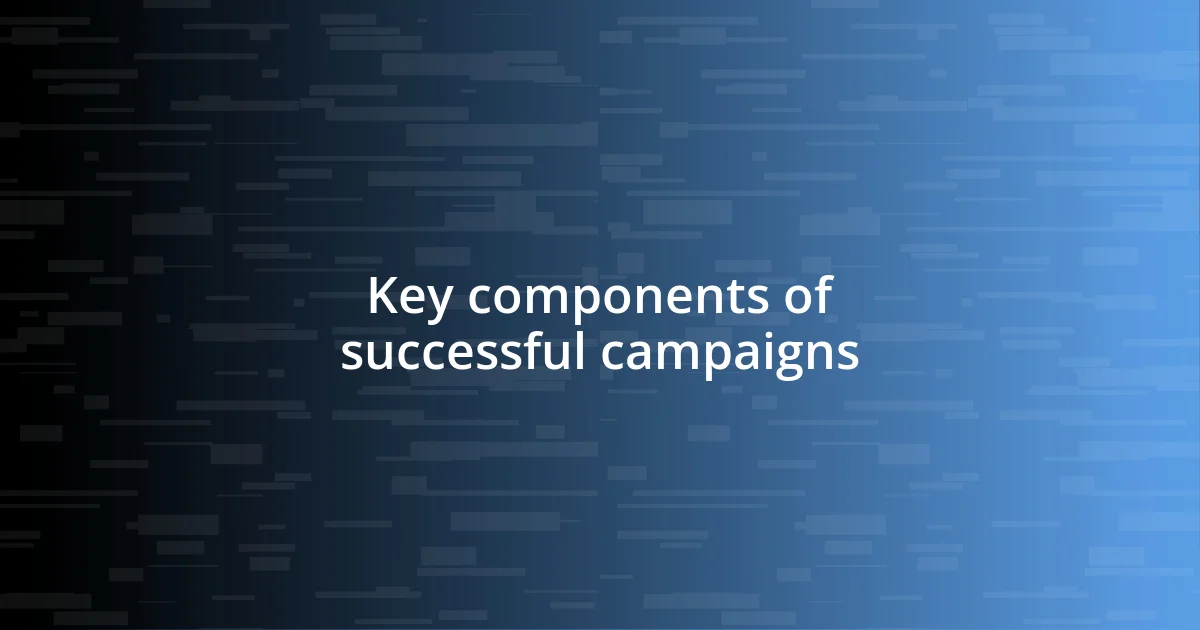 Key components of successful campaigns